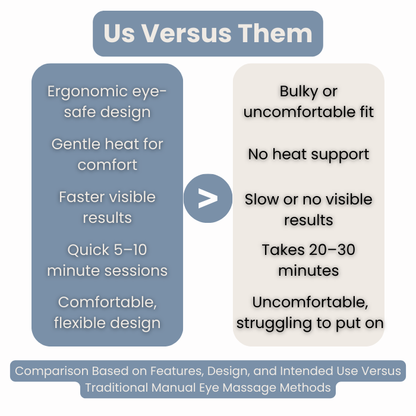 Us Versus Them

Ergonomic eye-safe design

Gentle heat for comfort

Faster visible results

Quick 5–10 minute sessions

Comfortable, flexible design

>

Bulky or uncomfortable fit

No heat support

Slow or no visible results

Takes 20–30 minutes

Uncomfortable, struggling to put on

Comparison Based on Features, Design, and Intended Use Versus Traditional Manual Eye Massage Methods